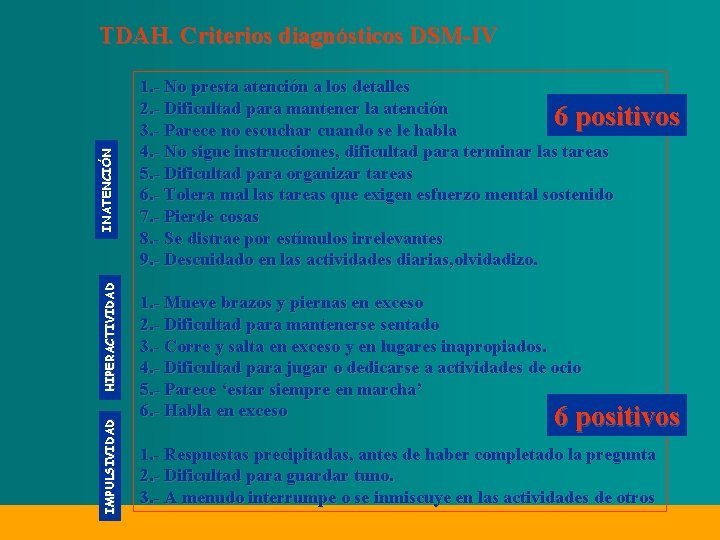 TDAH. Criterios diagnósticos DSM-IV

INATENCIÓN

1.- No presta atención a los detalles
2.- Dificultad para mantener la atención
3.- Parece no escuchar cuando se le habla
4.- No sigue instrucciones, dificultad para terminar las tareas
5.- Dificultad para organizar tareas
6.- Tolera mal las tareas que exigen esfuerzo mental sostenido
7.- Pierde cosas
8.- Se distrae por estímulos irrelevantes
9.- Descuidado en las actividades diarias,olvidadizo.

6 positivos

HIPERACTIVIDAD

1.- Mueve brazos y piernas en exceso
2.- Dificultad para mantenerse sentado
3.- Corre y salta en exceso y en lugares inapropiados.
4.- Dificultad para jugar o dedicarse a actividades de ocio
5.- Parece ‘estar siempre en marcha’
6.- Habla en exceso

6 positivos

IMPULSIVIDAD

1.- Respuestas precipitadas, antes de haber completado la pregunta
2.- Dificultad para guardar tuno.
3.- A menudo interrumpe o se inmiscuye en las actividades de otros